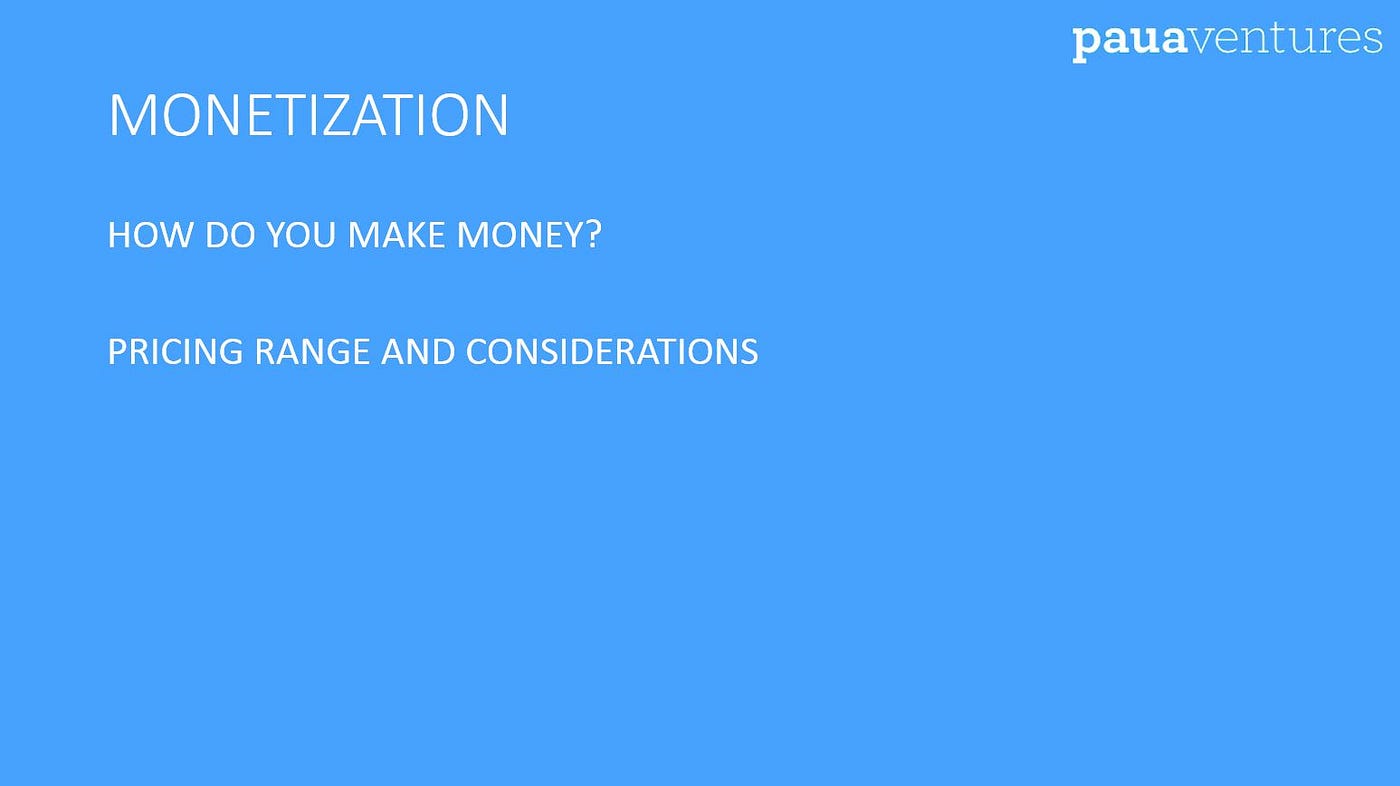 pauaventures

MONETIZATION

HOW DO YOU MAKE MONEY?

PRICING RANGE AND CONSIDERATIONS